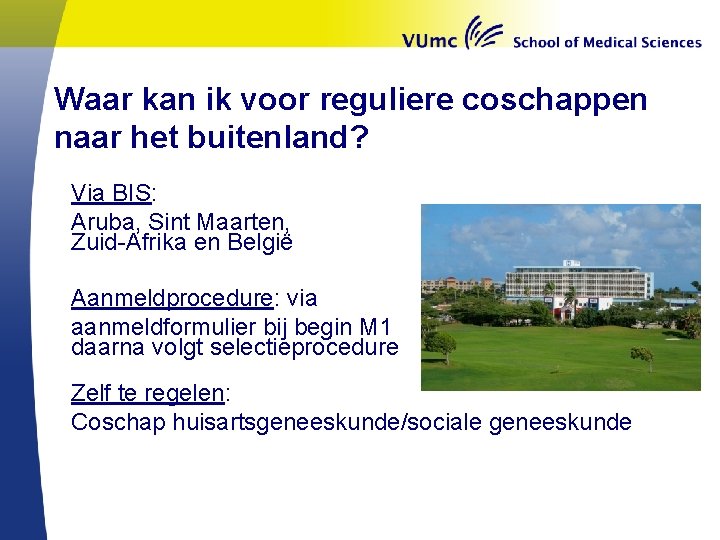 VUmc School of Medical Sciences

Waar kan ik voor reguliere coschappen naar het buitenland?

Via BIS:

Aruba, Sint Maarten, Zuid-Afrika en België

Aanmeldprocedure: via

aanmeldformulier bij begin M1 daarna volgt selectieprocedure

Zelf te regelen:

Coschap huisartsgeneeskunde/sociale geneeskunde